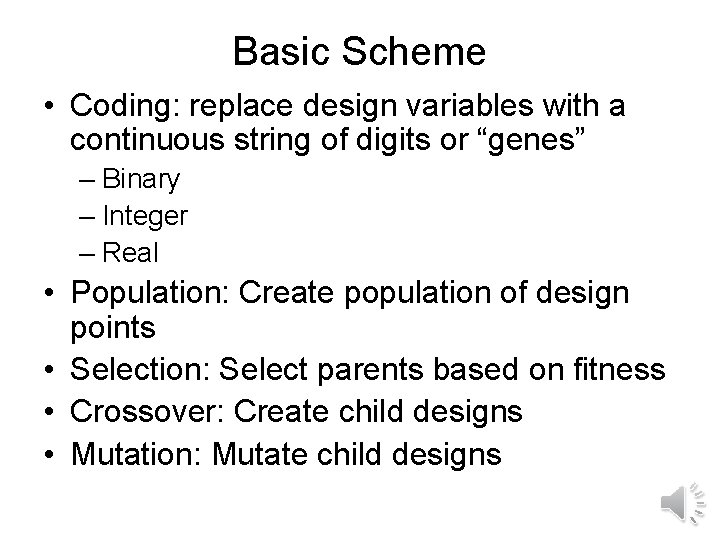 Basic Scheme

• Coding: replace design variables with a continuous string of digits or “genes”
– Binary
– Integer
– Real
• Population: Create population of design points
• Selection: Select parents based on fitness
• Crossover: Create child designs
• Mutation: Mutate child designs